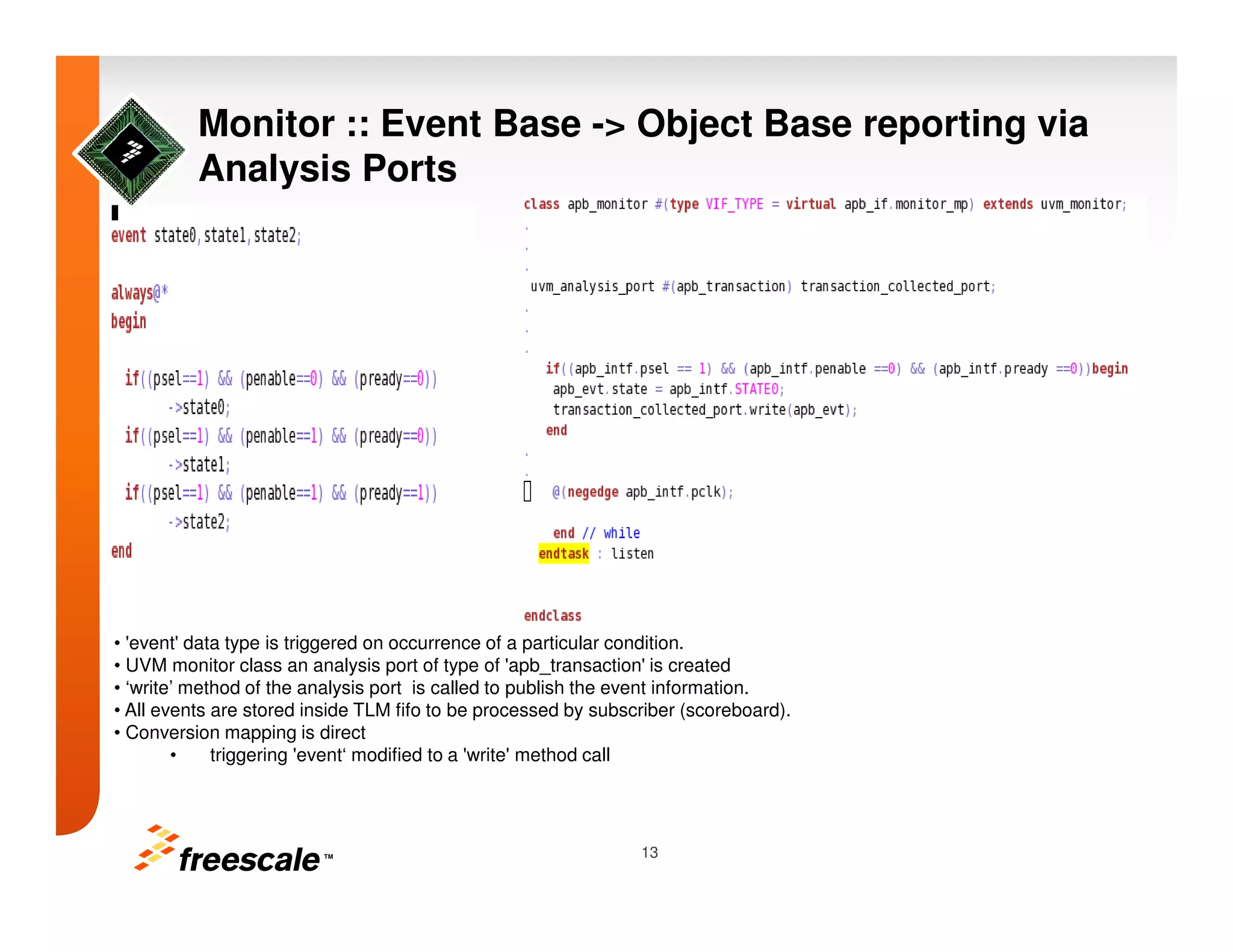 Monitor :: Event Base -> Object Base reporting via Analysis Ports

event state0,state1,state2;

always@*
begin

if((psel==1) && (penable==0) && (pready==0))
->state0;
if((psel==1) && (penable==1) && (pready==0))
->state1;
if((psel==1) && (penable==1) && (pready==1))
->state2;
end

class apb_monitor #(type VIF_TYPE = virtual apb_if.monitor_mp) extends uvm_monitor;
.
.
.
uvm_analysis_port #(apb_transaction) transaction_collected_port;
.
.
.
if((apb_intf.psel == 1) && (apb_intf.penable ==0) && (apb_intf.pready ==0))begin
apb_evt.state = apb_intf.STATE0;
transaction_collected_port.write(apb_evt);
end
.
.
@(negedge apb_intf.pclk);

end // while
endtask : listen

endclass

• 'event' data type is triggered on occurrence of a particular condition.
• UVM monitor class an analysis port of type of 'apb_transaction' is created
• ‘write’ method of the analysis port is called to publish the event information.
• All events are stored inside TLM fifo to be processed by subscriber (scoreboard).
• Conversion mapping is direct
• triggering 'event‘ modified to a 'write' method call

freescale™

13